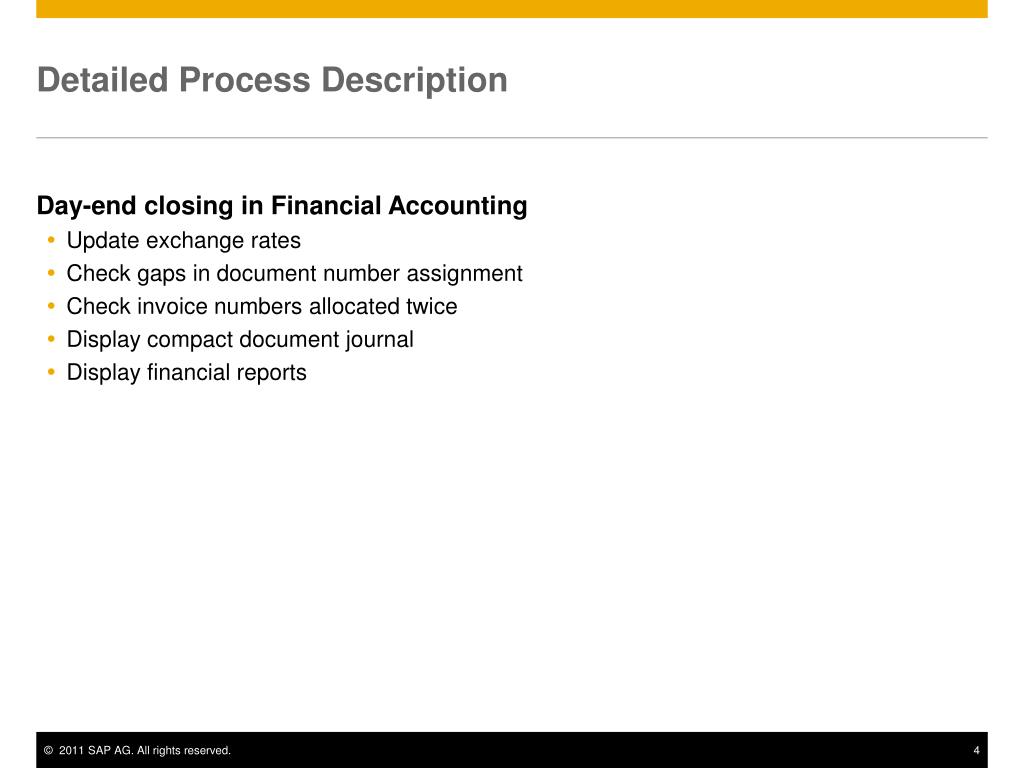 Detailed Process Description

Day-end closing in Financial Accounting
• Update exchange rates
• Check gaps in document number assignment
• Check invoice numbers allocated twice
• Display compact document journal
• Display financial reports

© 2011 SAP AG. All rights reserved.

4